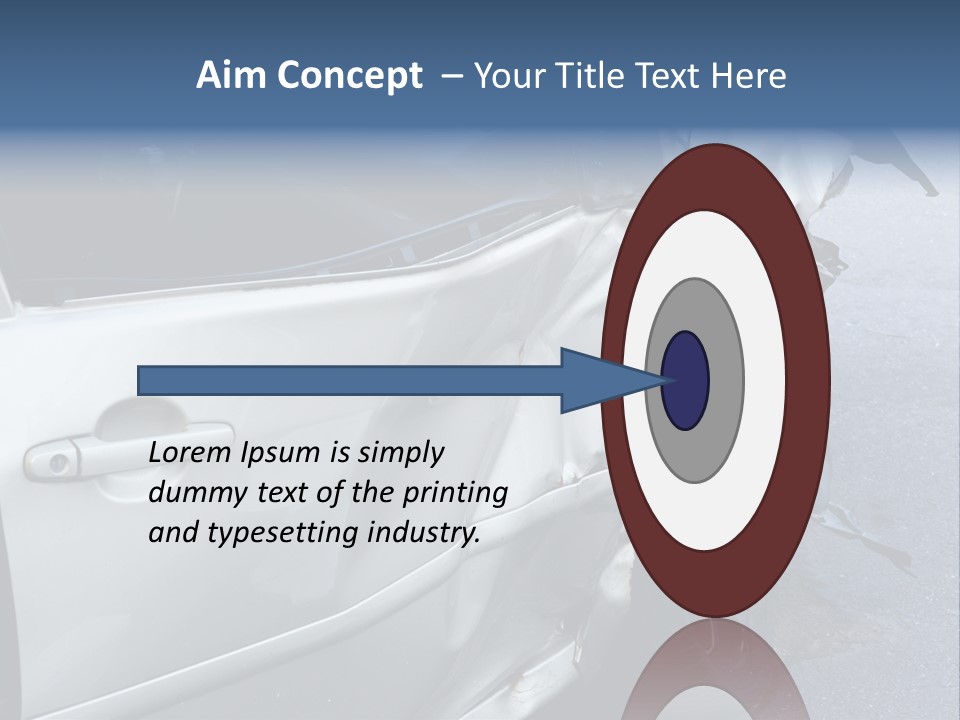 Aim Concept – Your Title Text Here

Lorem Ipsum is simply dummy text of the printing and typesetting industry.